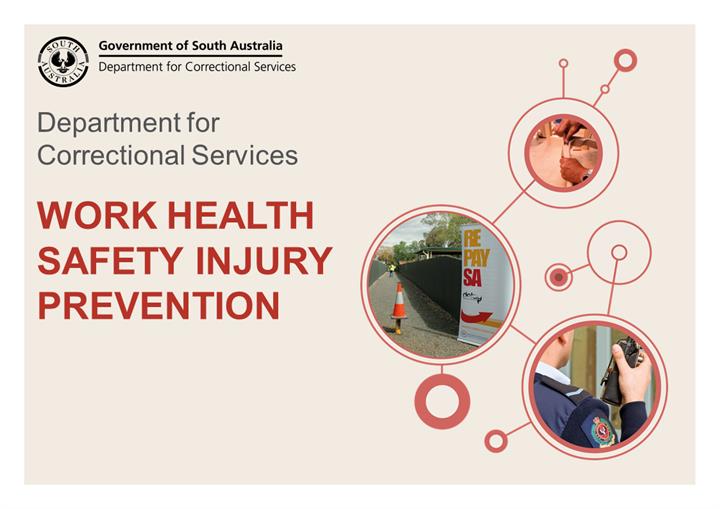 SOUTH AUSTRALIA

Government of South Australia
Department for Correctional Services

Department for Correctional Services

WORK HEALTH SAFETY INJURY PREVENTION

RE PAY SA